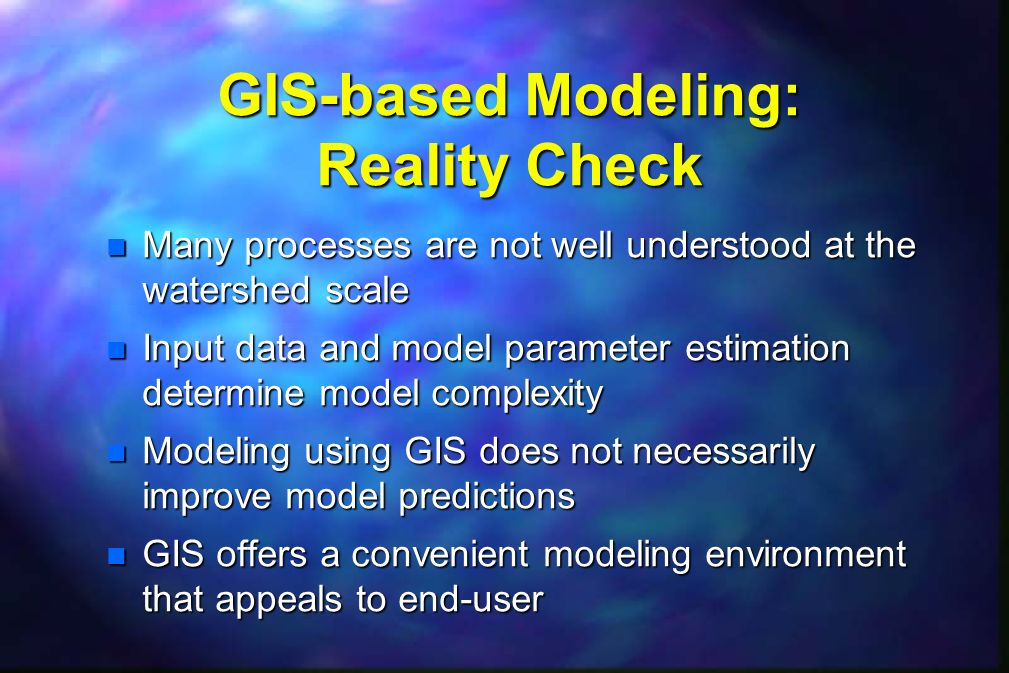 GIS-based Modeling: Reality Check

- Many processes are not well understood at the watershed scale
- Input data and model parameter estimation determine model complexity
- Modeling using GIS does not necessarily improve model predictions
- GIS offers a convenient modeling environment that appeals to end-user